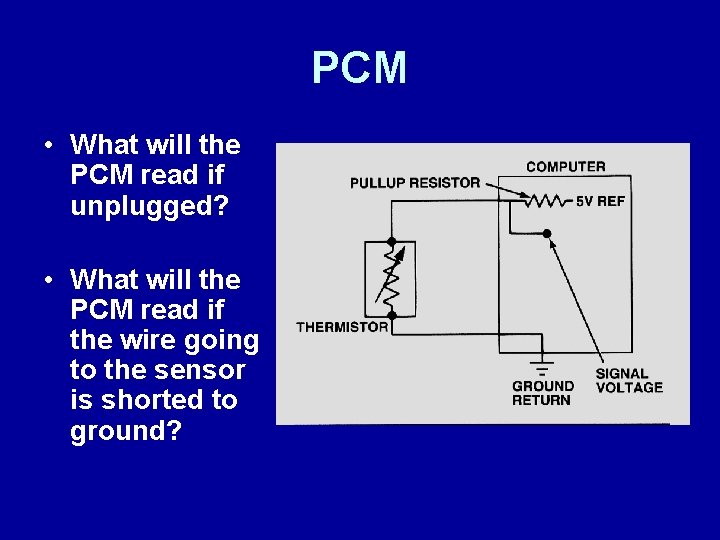 PCM

• What will the PCM read if unplugged?

• What will the PCM read if the wire going to the sensor is shorted to ground?

COMPUTER
PULLUP RESISTOR
5V REF
THERMISTOR
GROUND RETURN
SIGNAL VOLTAGE